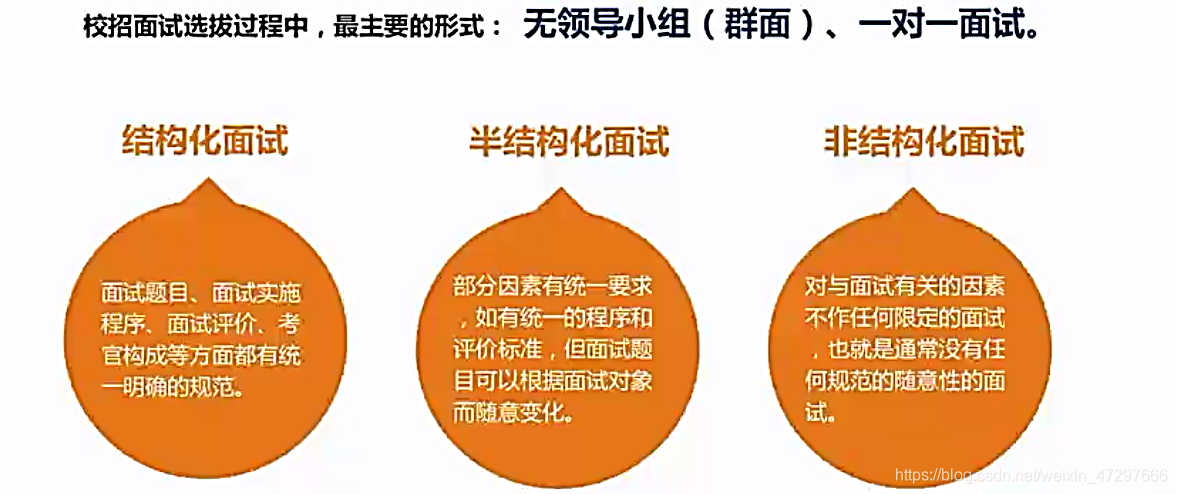 校招面试选拔过程中，最主要的形式： 无领导小组（群面）、一对一面试。

结构化面试

面试题目、面试实施程序、面试评价、考官构成等方面都有统一明确的规范。

半结构化面试

部分因素有统一要求，如有统一的程序和评价标准，但面试题目可以根据面试对象而随意变化。

非结构化面试

对与面试有关的因素不作任何限定的面试，也就是通常没有任何规范的随意性的面试。

https://blog.csdn.net/weixin_47297666